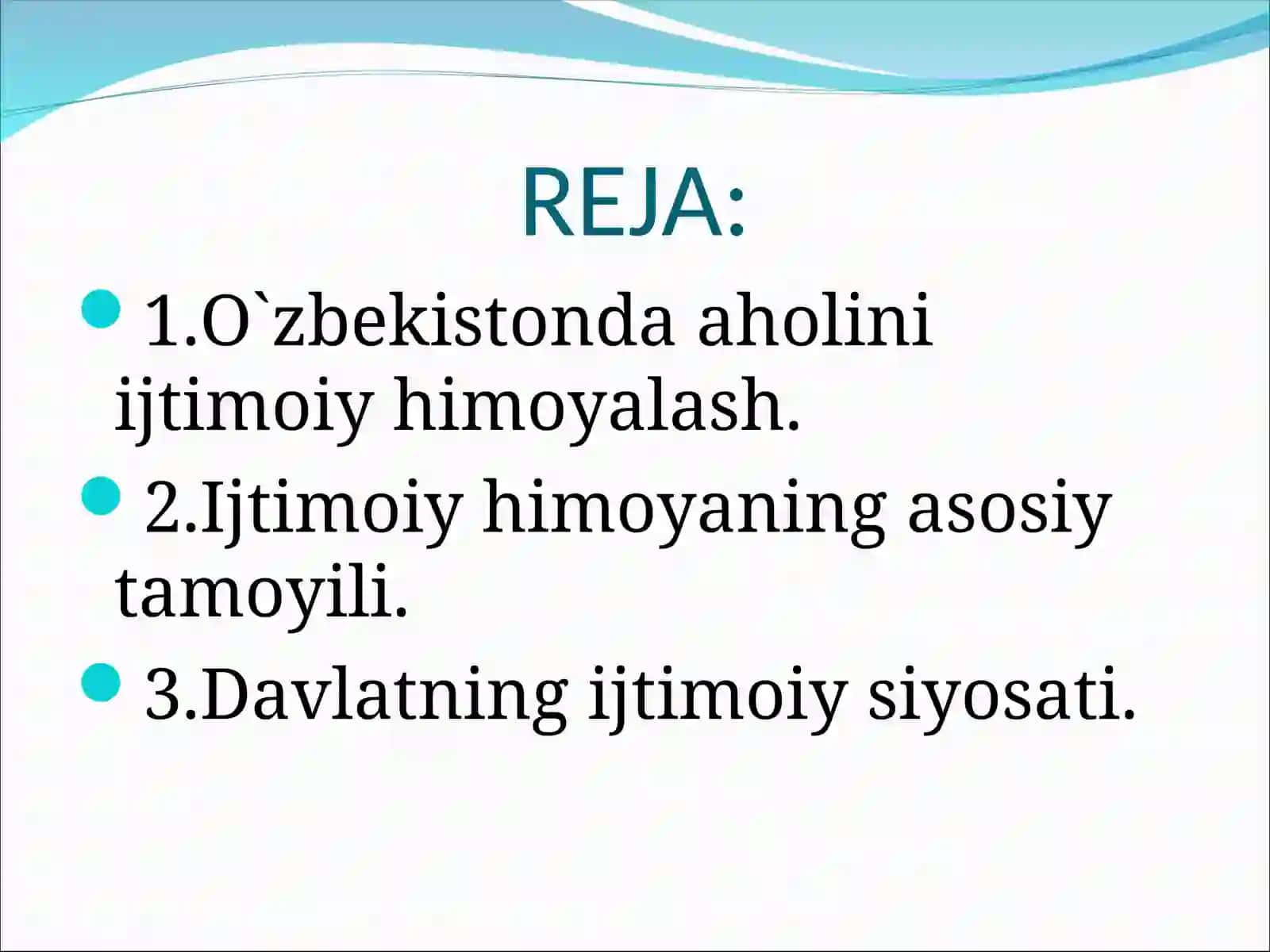 REJA:

1.O`zbekistonda aholini ijtimoiy himoyalash.

2.Ijtimoiy himoyaning asosiy tamoyili.

3.Davlatning ijtimoiy siyosati.